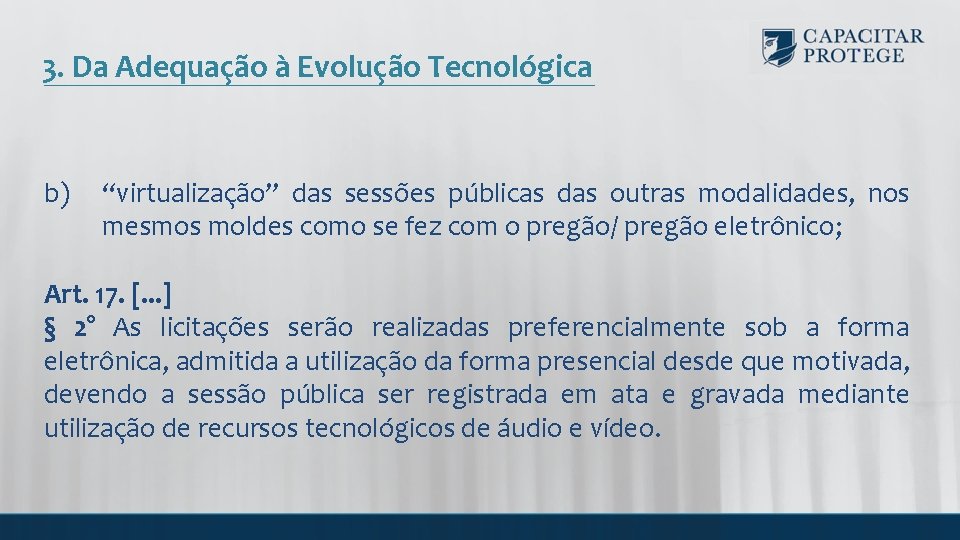 3. Da Adequação à Evolução Tecnológica

CAPACITAR
PROTEGE

b) “virtualização” das sessões públicas das outras modalidades, nos mesmos moldes como se fez com o pregão/ pregão eletrônico;

Art. 17. [...]
§ 2° As licitações serão realizadas preferencialmente sob a forma eletrônica, admitida a utilização da forma presencial desde que motivada, devendo a sessão pública ser registrada em ata e gravada mediante utilização de recursos tecnológicos de áudio e vídeo.